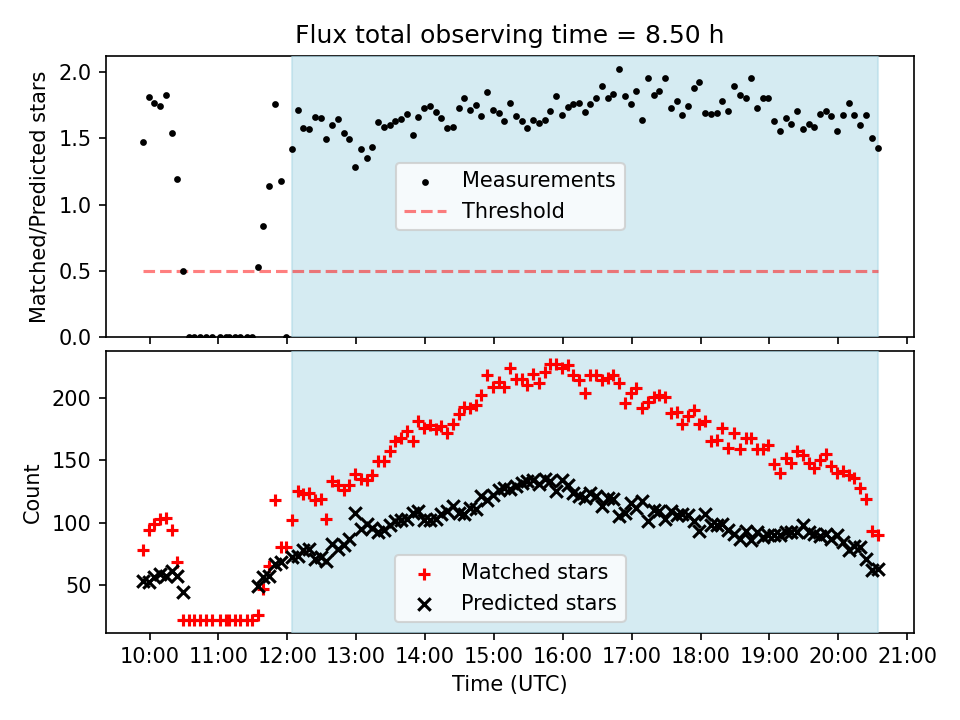 Flux total observing time = 8.50 h

Matched/Predicted stars

2.0
1.5
1.0
0.5
0.0

Measurements
Threshold

Count

200
150
100
50

Matched stars
Predicted stars

10:00 11:00 12:00 13:00 14:00 15:00 16:00 17:00 18:00 19:00 20:00 21:00

Time (UTC)